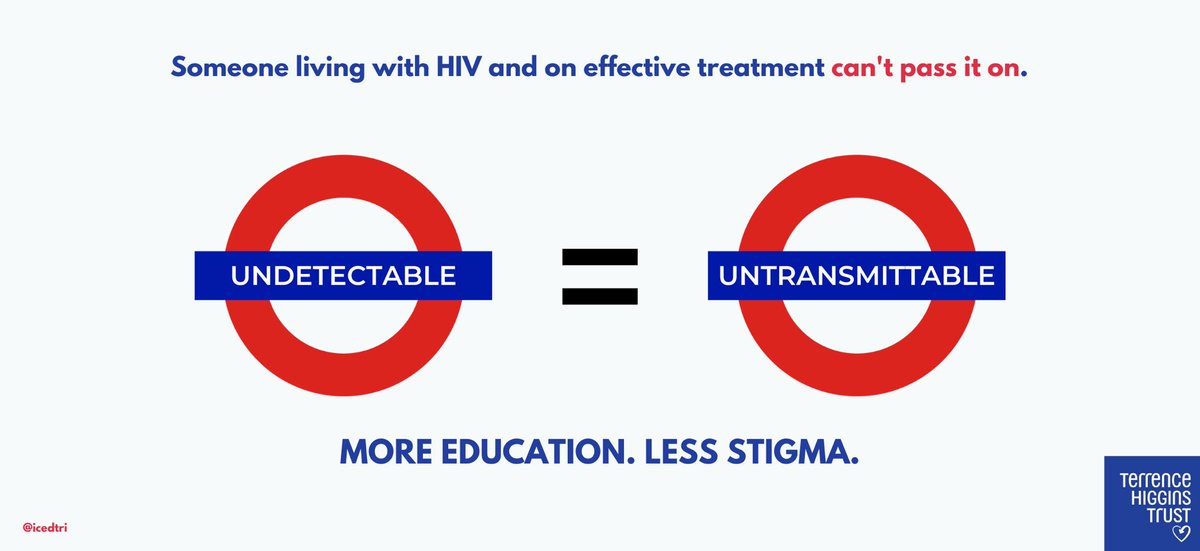 Someone living with HIV and on effective treatment can't pass it on.

UNDETECTABLE = UNTRANSMITTABLE

MORE EDUCATION. LESS STIGMA.

@icedtri

Terrence Higgins Trust